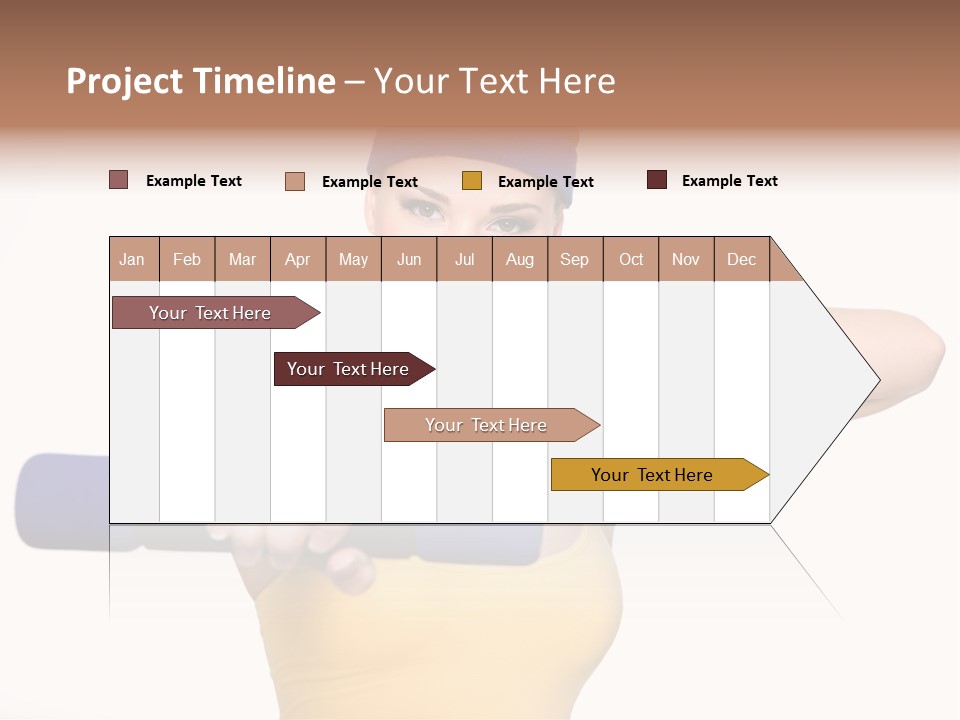 Project Timeline – Your Text Here

Example Text
Example Text
Example Text
Example Text

| Jan | Feb | Mar | Apr | May | Jun | Jul | Aug | Sep | Oct | Nov | Dec |
|---|---|---|---|---|---|---|---|---|---|---|---|

Your Text Here
Your Text Here
Your Text Here
Your Text Here